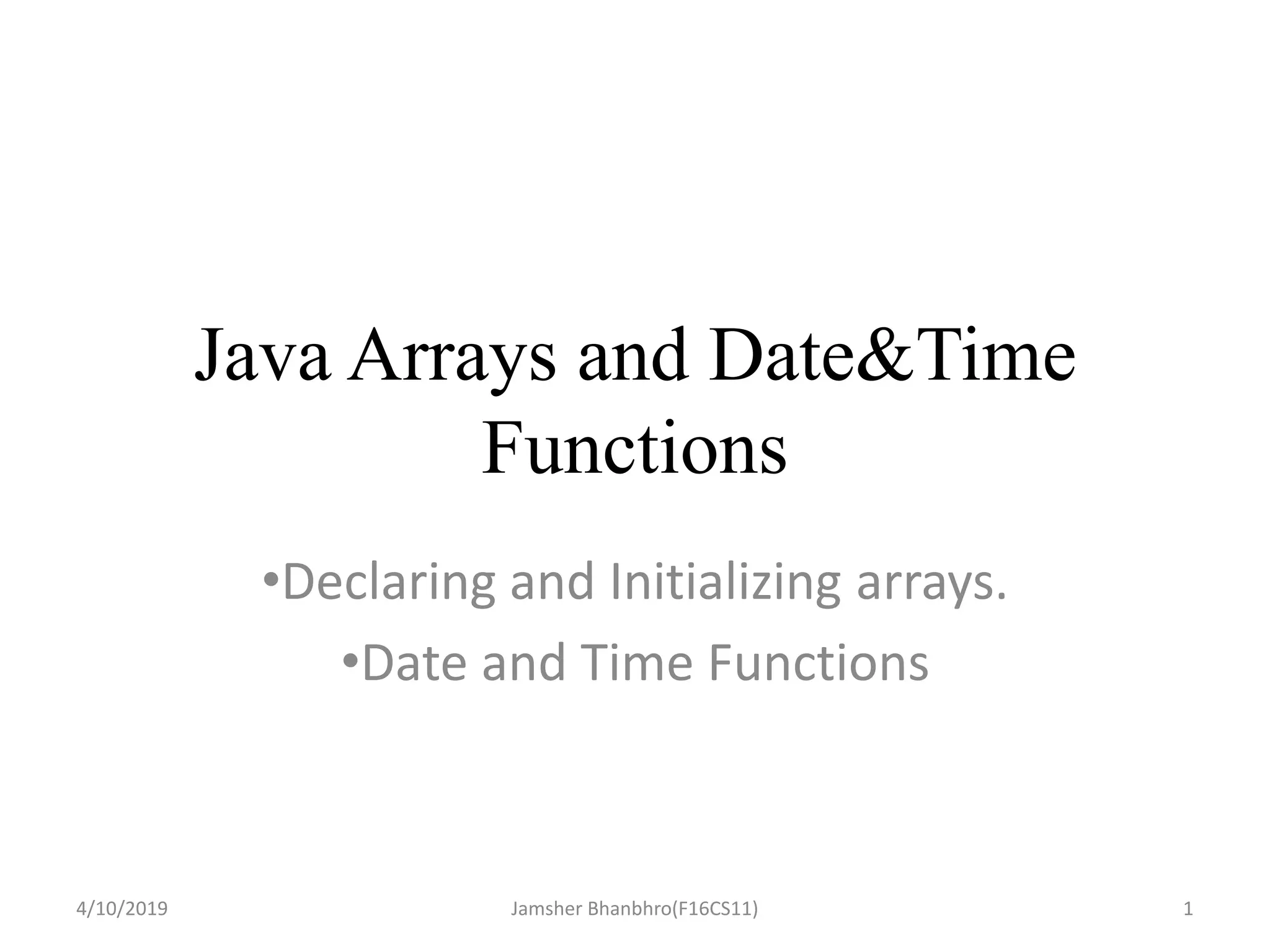 Java Arrays and Date&Time Functions

•Declaring and Initializing arrays.

•Date and Time Functions

4/10/2019

Jamsher Bhanbhro(F16CS11)

1